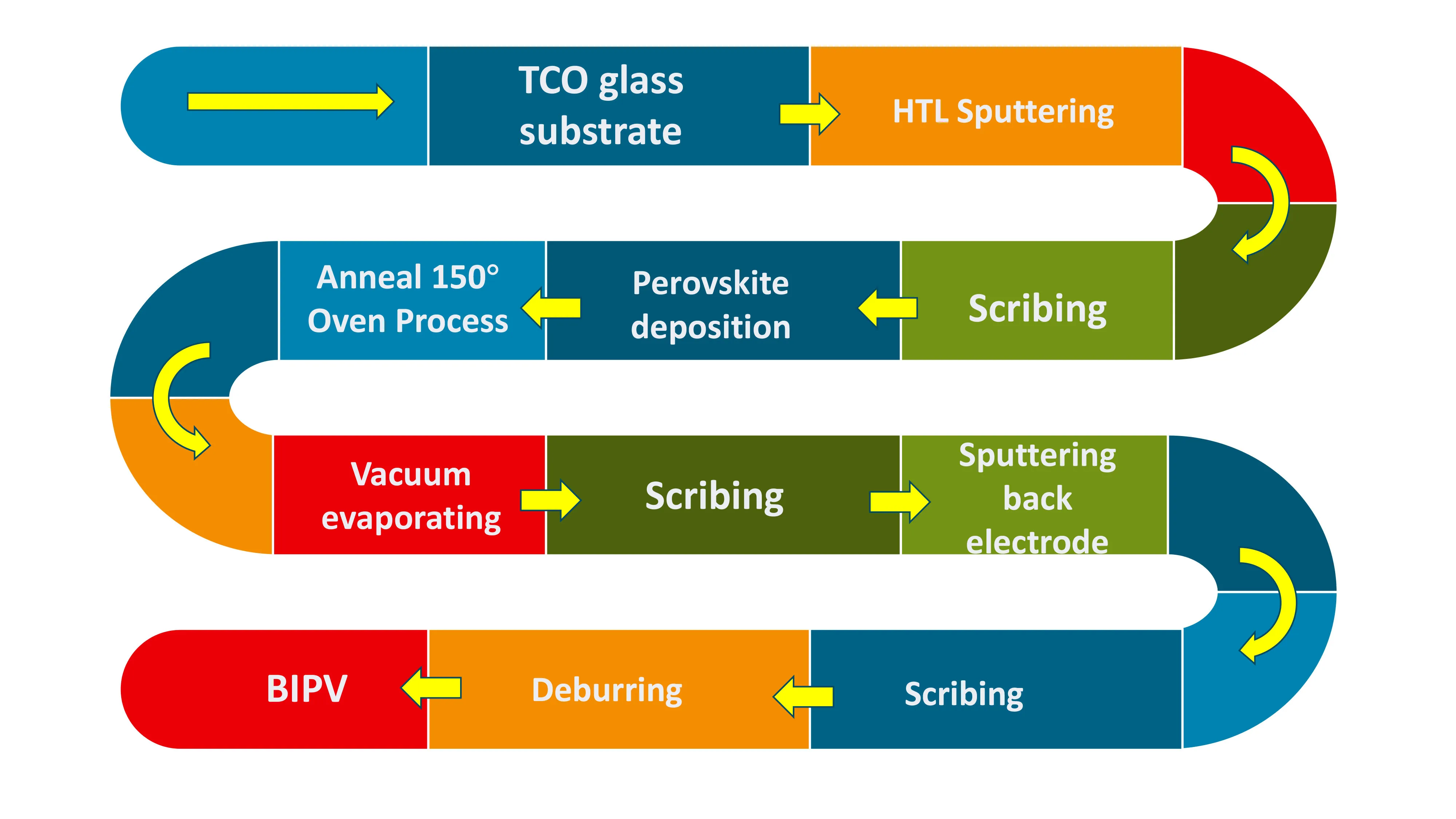 TCO glass substrate

HTL Sputtering

Scribing

Perovskite deposition

Anneal 150° Oven Process

Vacuum evaporating

Scribing

Sputtering back electrode

Scribing

Deburring

BIPV